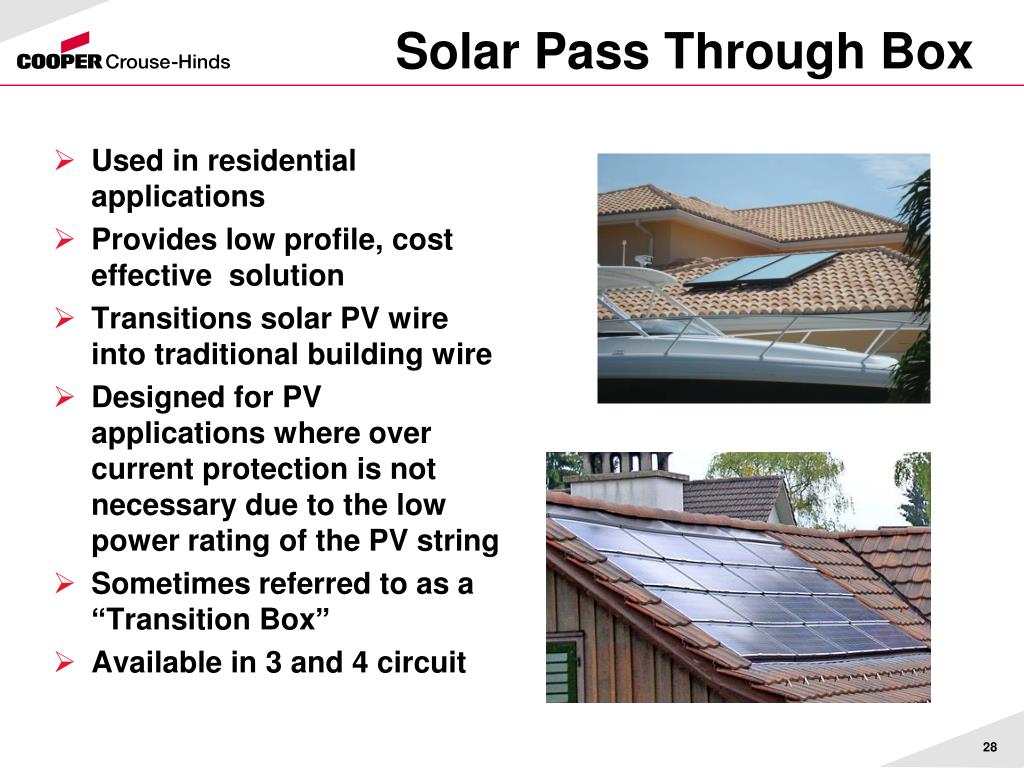 COOPER Crouse-Hinds

Solar Pass Through Box

➢ Used in residential applications
➢ Provides low profile, cost effective solution
➢ Transitions solar PV wire into traditional building wire
➢ Designed for PV applications where over current protection is not necessary due to the low power rating of the PV string
➢ Sometimes referred to as a “Transition Box”
➢ Available in 3 and 4 circuit

28